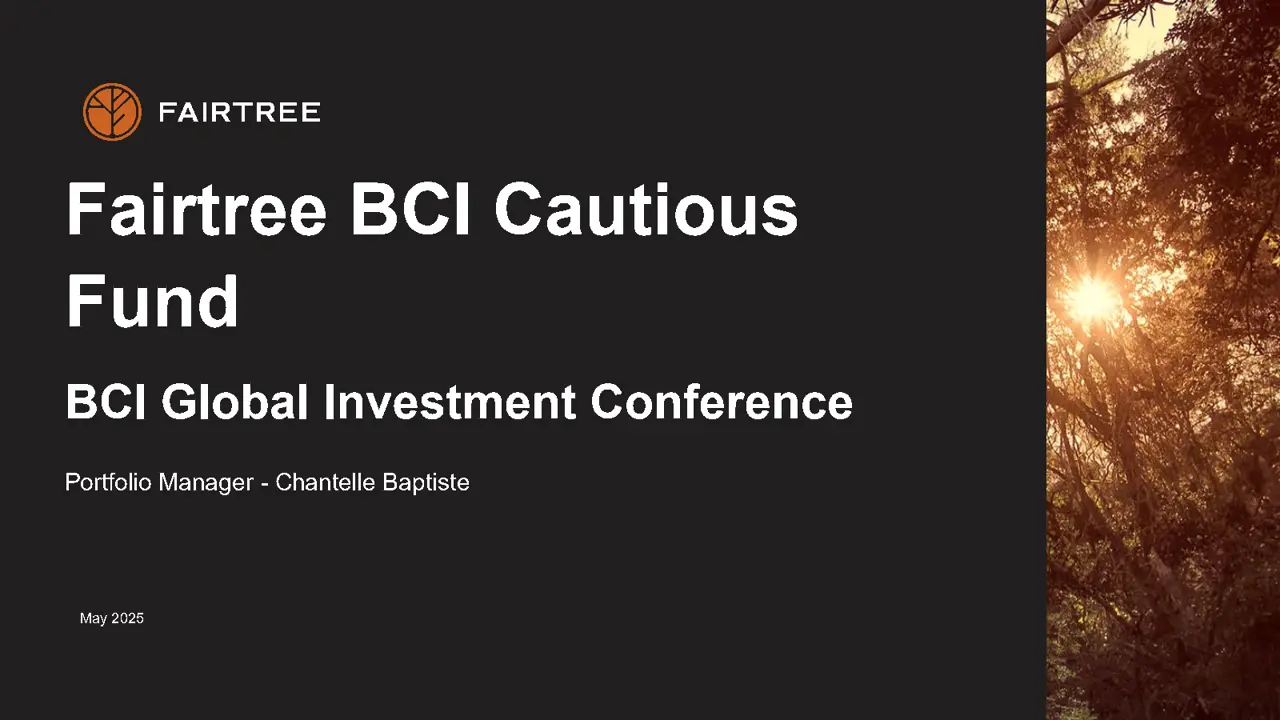 FAIRTREE

Fairtree BCI Cautious Fund

BCI Global Investment Conference

Portfolio Manager - Chantelle Baptiste

May 2025